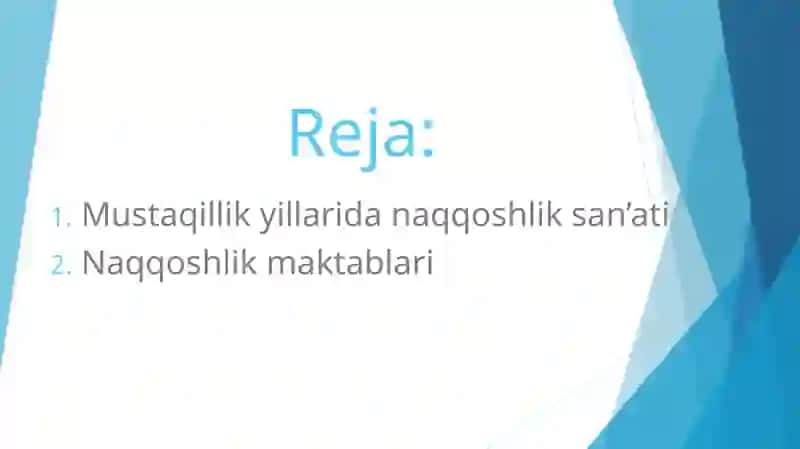 Reja:

1. Mustaqillik yillarida naqqoshlik san’ati
2. Naqqoshlik maktablari